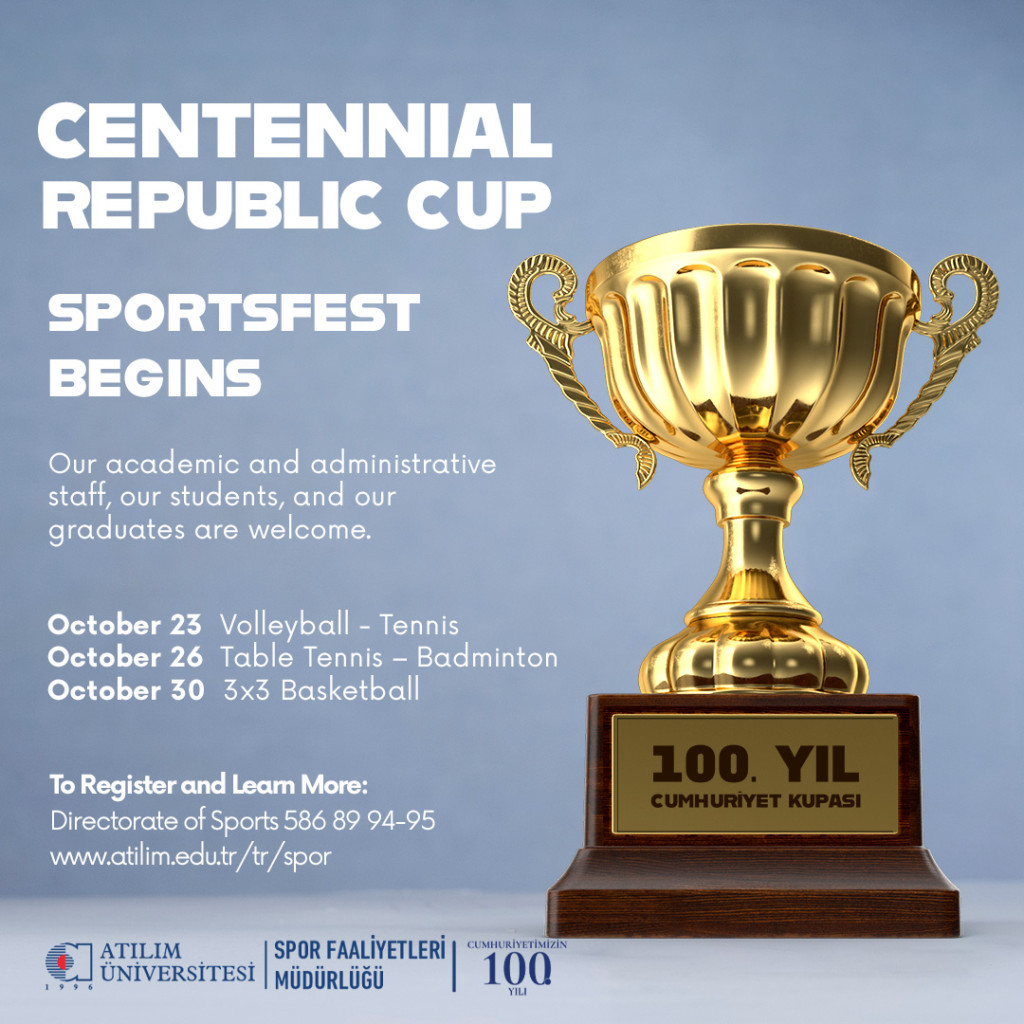 CENTENNIAL REPUBLIC CUP

SPORTSFEST BEGINS

Our academic and administrative staff, our students, and our graduates are welcome.

October 23 Volleyball - Tennis
October 26 Table Tennis – Badminton
October 30 3x3 Basketball

To Register and Learn More:
Directorate of Sports 586 89 94-95
www.atilim.edu.tr/tr/spor

100. YIL
CUMHURİYET KUPASI

ATILIM ÜNİVERSİTESİ 1996

SPOR FAALİYETLERİ MÜDÜRLÜĞÜ

CUMHURİYETİMİZİN 100 YILI